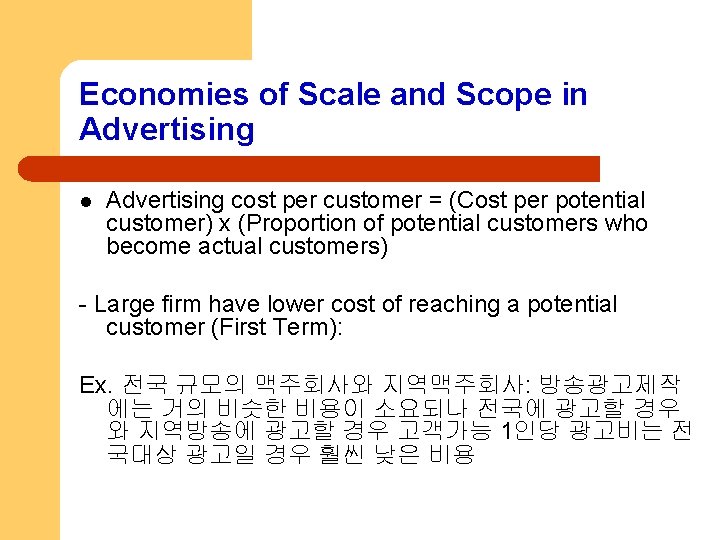 Economies of Scale and Scope in Advertising

● Advertising cost per customer = (Cost per potential customer) x (Proportion of potential customers who become actual customers)

- Large firm have lower cost of reaching a potential customer (First Term):

Ex. 전국 규모의 맥주회사와 지역맥주회사: 방송광고제작에는 거의 비슷한 비용이 소요되나 전국에 광고할 경우와 지역방송에 광고할 경우 고객가능 1인당 광고비는 전국대상 광고일 경우 훨씬 낮은 비용